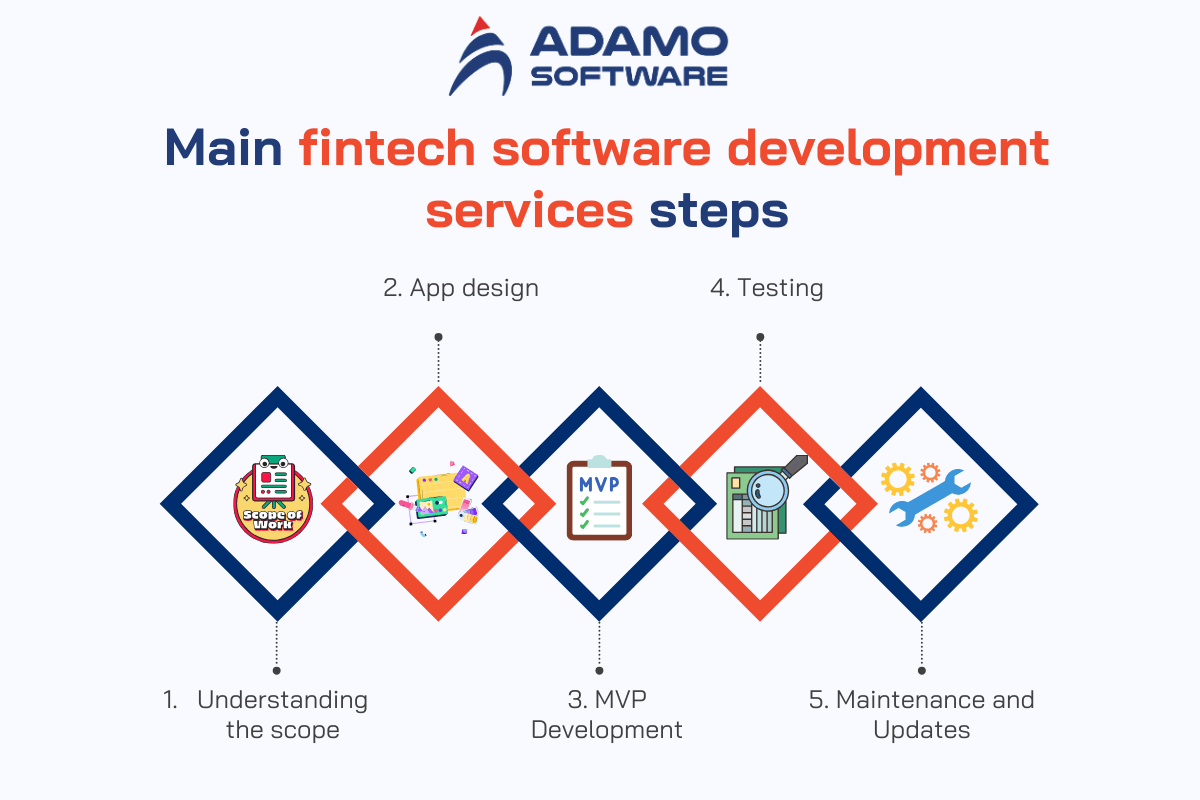 ADAMO SOFTWARE

Main fintech software development services steps

2. App design

4. Testing

Scope of Work

MVP

1. Understanding the scope

3. MVP Development

5. Maintenance and Updates